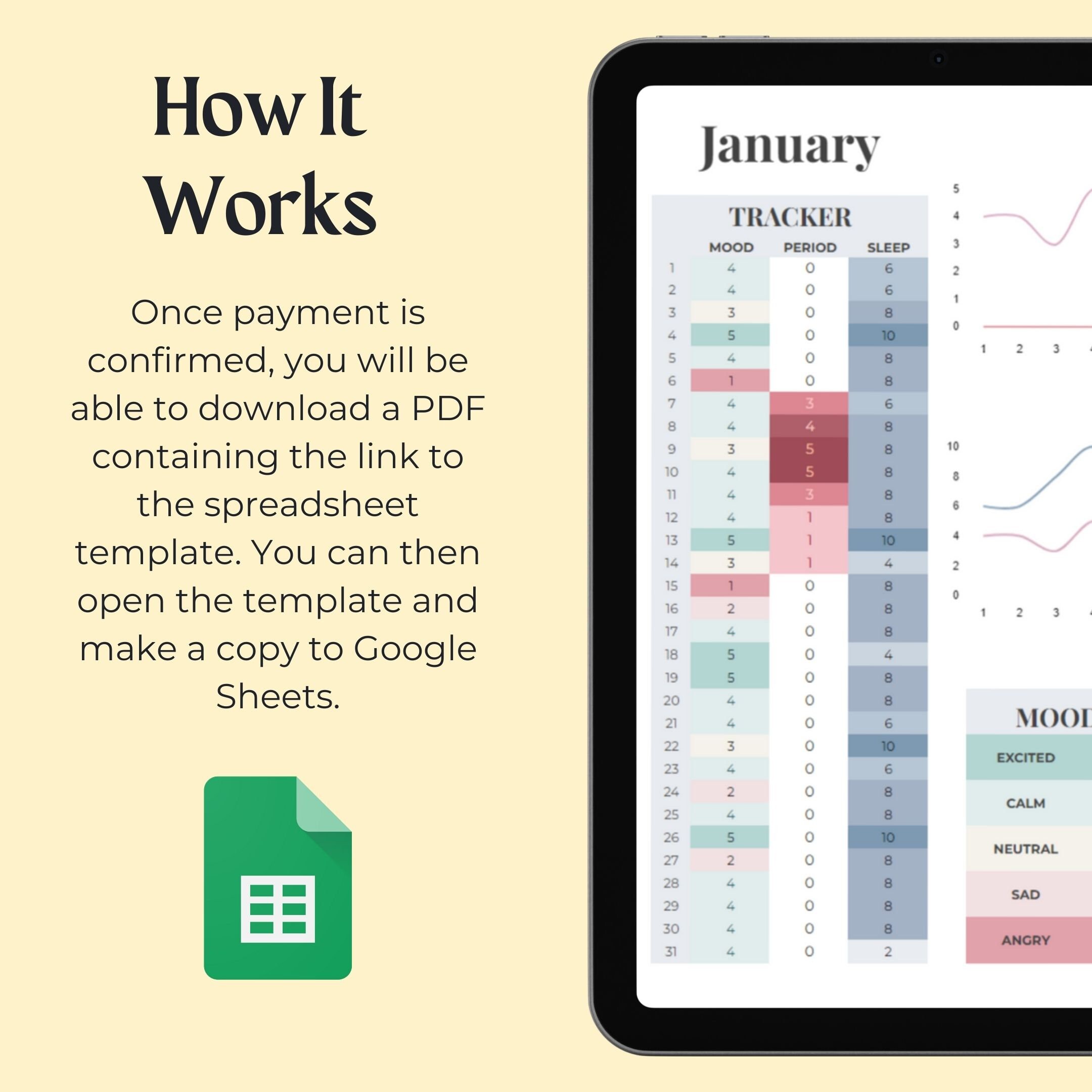 How It Works

Once payment is confirmed, you will be able to download a PDF containing the link to the spreadsheet template. You can then open the template and make a copy to Google Sheets.

January

TRACKER

| | MOOD | PERIOD | SLEEP |
|---|---|---|---|
| 1 | 4 | 0 | 6 |
| 2 | 4 | 0 | 6 |
| 3 | 3 | 0 | 8 |
| 4 | 5 | 0 | 10 |
| 5 | 4 | 0 | 8 |
| 6 | 1 | 0 | 8 |
| 7 | 4 | 3 | 6 |
| 8 | 4 | 4 | 8 |
| 9 | 3 | 5 | 8 |
| 10 | 4 | 5 | 8 |
| 11 | 4 | 3 | 8 |
| 12 | 4 | 1 | 8 |
| 13 | 5 | 1 | 10 |
| 14 | 3 | 1 | 4 |
| 15 | 1 | 0 | 8 |
| 16 | 2 | 0 | 8 |
| 17 | 4 | 0 | 8 |
| 18 | 5 | 0 | 4 |
| 19 | 5 | 0 | 8 |
| 20 | 4 | 0 | 8 |
| 21 | 4 | 0 | 6 |
| 22 | 3 | 0 | 10 |
| 23 | 4 | 0 | 6 |
| 24 | 2 | 0 | 8 |
| 25 | 4 | 0 | 8 |
| 26 | 5 | 0 | 10 |
| 27 | 2 | 0 | 8 |
| 28 | 4 | 0 | 8 |
| 29 | 4 | 0 | 8 |
| 30 | 4 | 0 | 8 |
| 31 | 4 | 0 | 2 |

5
4
3
2
1
0
1 2 3

10
8
6
4
2
0
1 2 3

MOOD
EXCITED
CALM
NEUTRAL
SAD
ANGRY